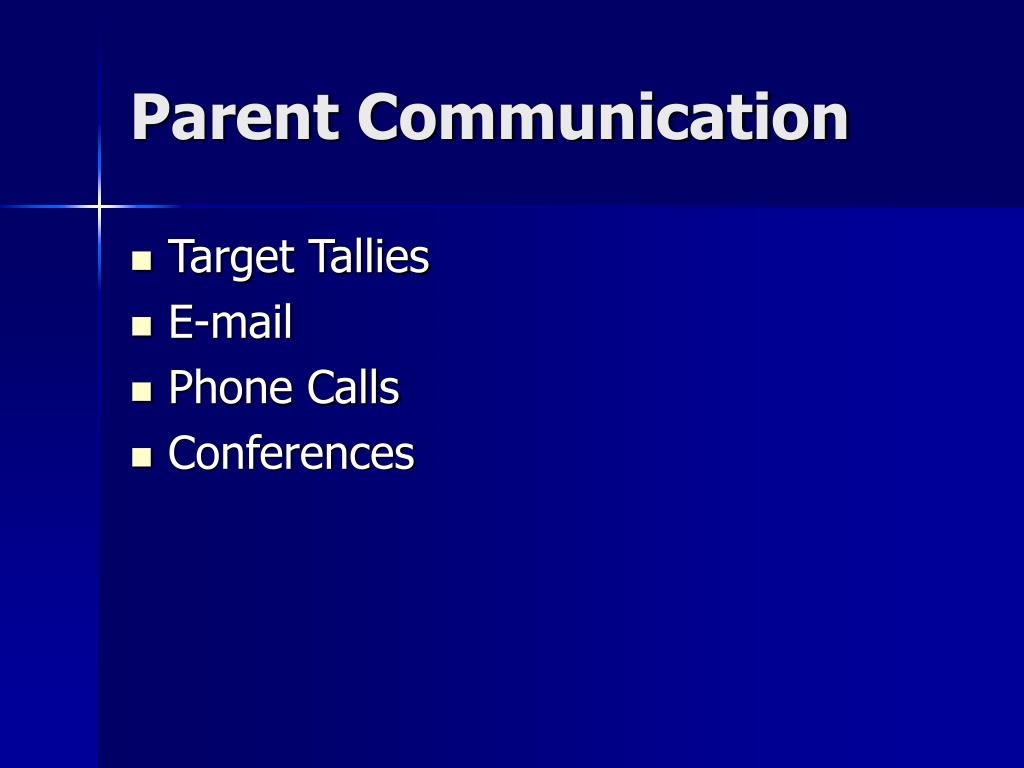 Parent Communication

- Target Tallies
- E-mail
- Phone Calls
- Conferences